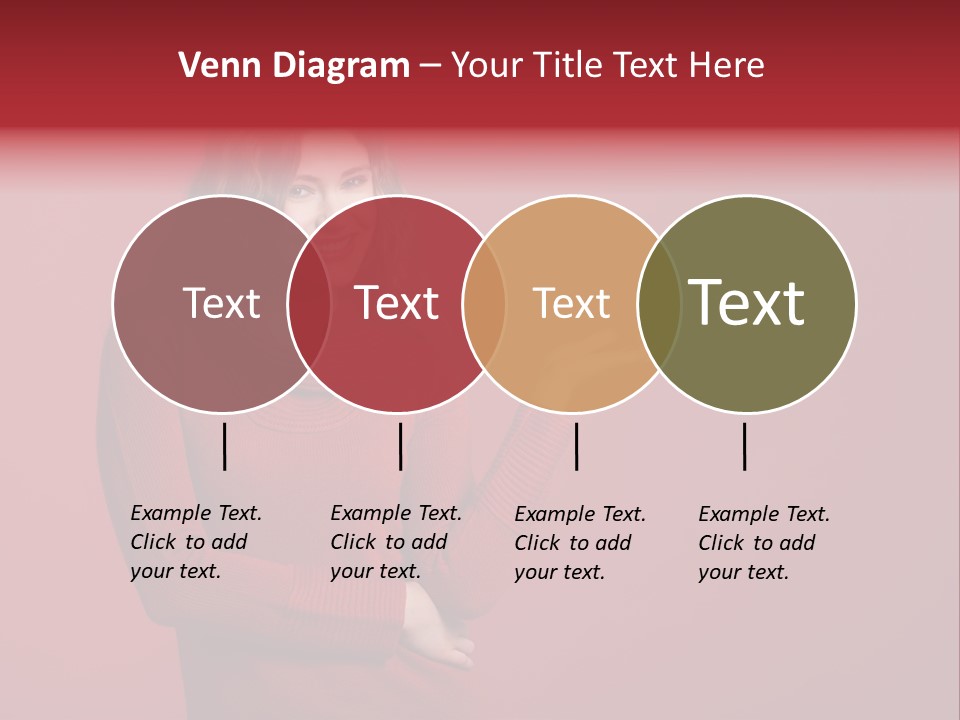 Venn Diagram – Your Title Text Here

Text

Text

Text

Text

Example Text. Click to add your text.

Example Text. Click to add your text.

Example Text. Click to add your text.

Example Text. Click to add your text.